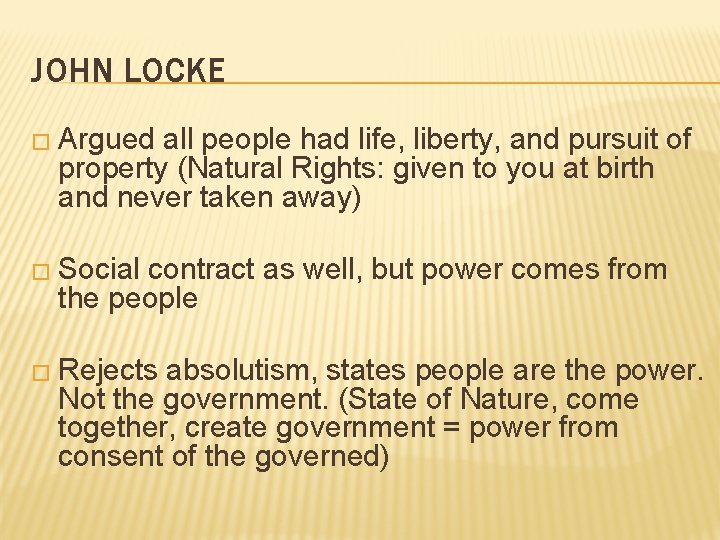 JOHN LOCKE

□ Argued all people had life, liberty, and pursuit of property (Natural Rights: given to you at birth and never taken away)

□ Social contract as well, but power comes from the people

□ Rejects absolutism, states people are the power. Not the government. (State of Nature, come together, create government = power from consent of the governed)